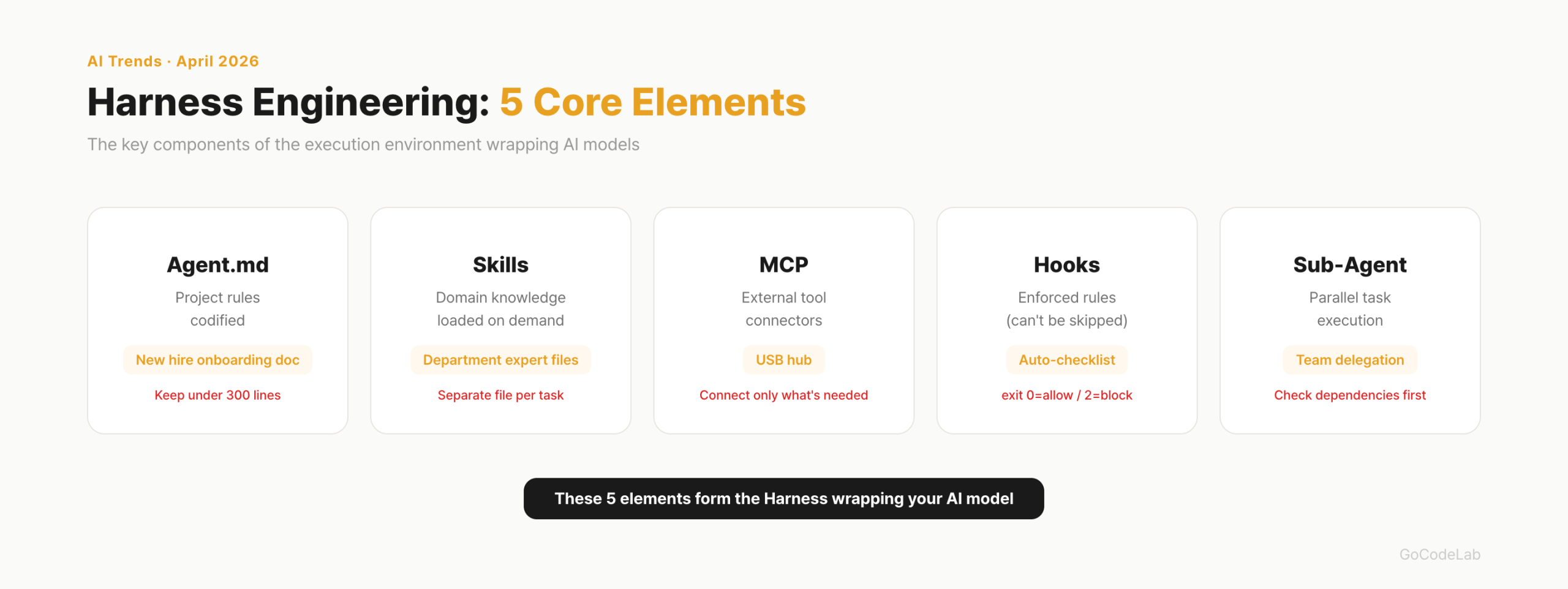 AI Trends · April 2026

Harness Engineering: 5 Core Elements

The key components of the execution environment wrapping AI models

Agent.md
Project rules codified
New hire onboarding doc
Keep under 300 lines

Skills
Domain knowledge loaded on demand
Department expert files
Separate file per task

MCP
External tool connectors
USB hub
Connect only what's needed

Hooks
Enforced rules (can't be skipped)
Auto-checklist
exit 0=allow / 2=block

Sub-Agent
Parallel task execution
Team delegation
Check dependencies first

These 5 elements form the Harness wrapping your AI model

GoCodeLab